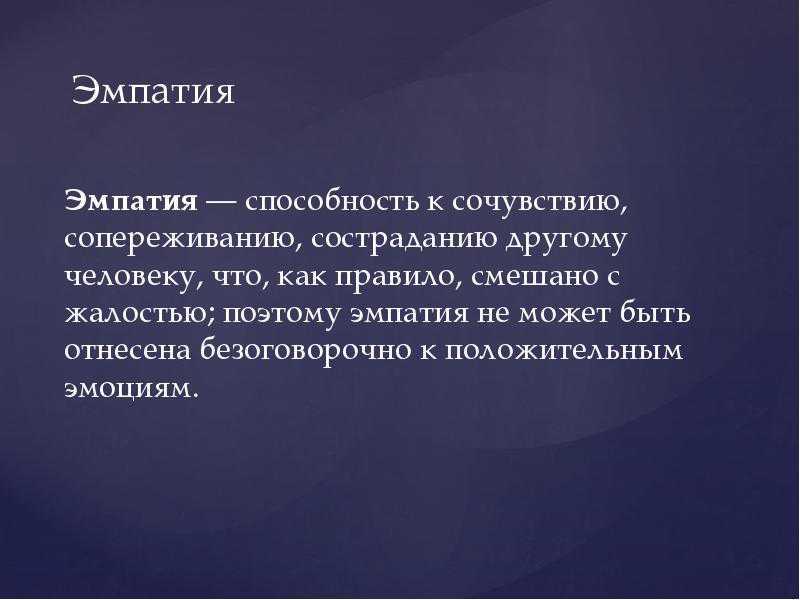 Эмпатия

Эмпатия — способность к сочувствию, сопереживанию, состраданию другому человеку, что, как правило, смешано с жалостью; поэтому эмпатия не может быть отнесена безоговорочно к положительным эмоциям.